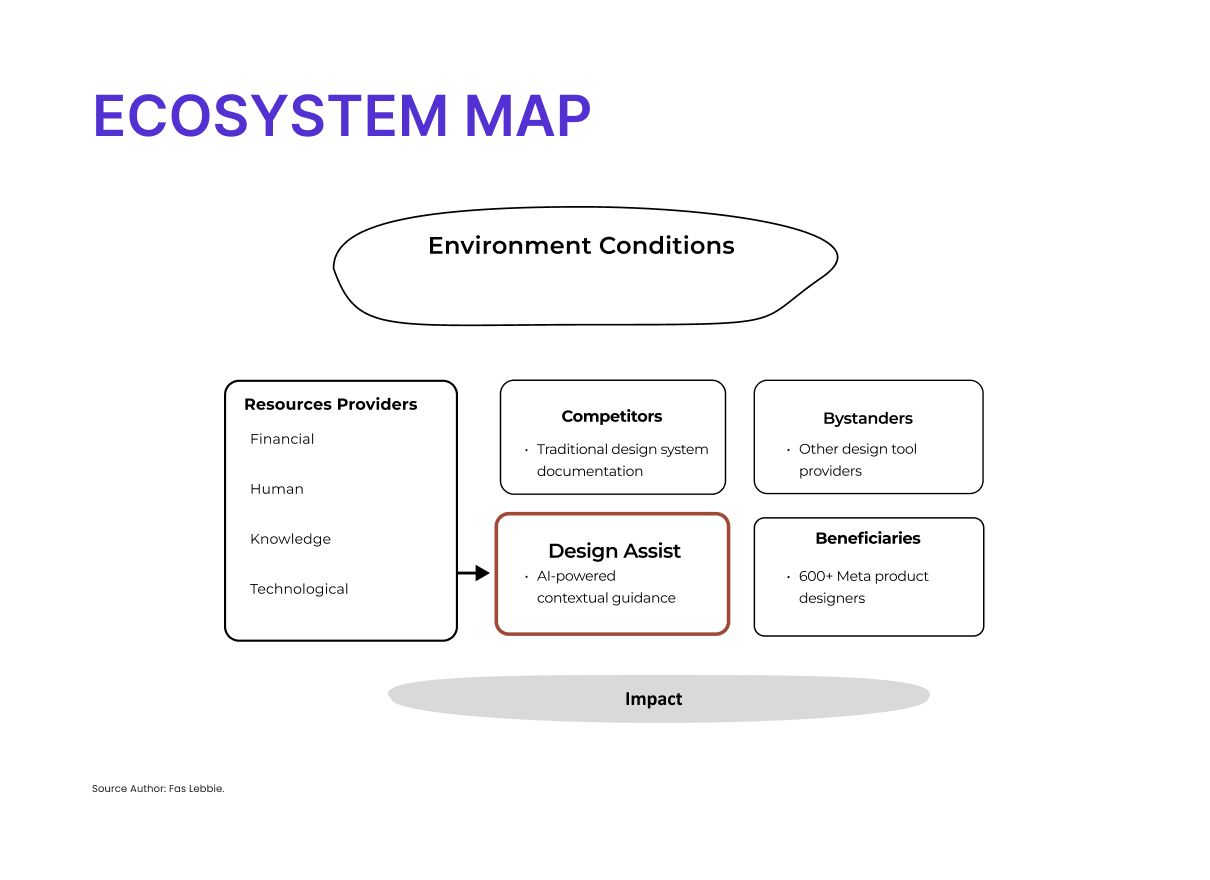 ECOSYSTEM MAP

Environment Conditions

Resources Providers

Financial

Human

Knowledge

Technological

Competitors

• Traditional design system documentation

Bystanders

• Other design tool providers

Design Assist

• AI-powered contextual guidance

Beneficiaries

• 600+ Meta product designers

Impact

Source Author: Fas Lebbie.